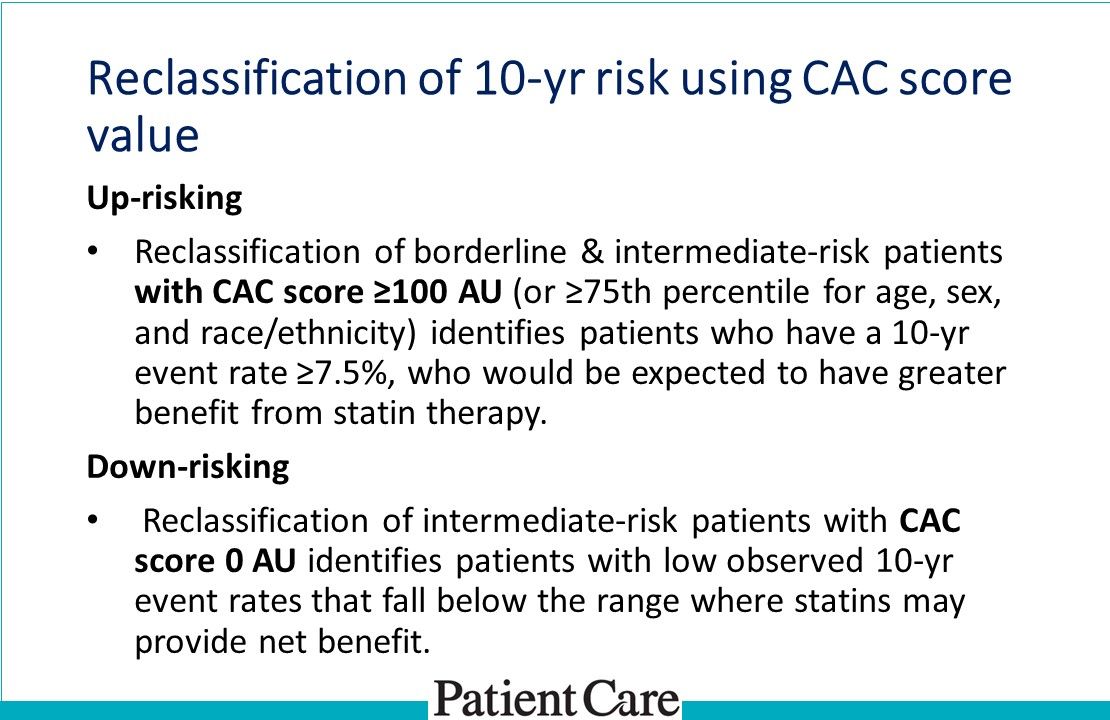 Reclassification of 10-yr risk using CAC score value

Up-risking

• Reclassification of borderline & intermediate-risk patients with CAC score ≥100 AU (or ≥75th percentile for age, sex, and race/ethnicity) identifies patients who have a 10-yr event rate ≥7.5%, who would be expected to have greater benefit from statin therapy.

Down-risking

• Reclassification of intermediate-risk patients with CAC score 0 AU identifies patients with low observed 10-yr event rates that fall below the range where statins may provide net benefit.

Patient Care